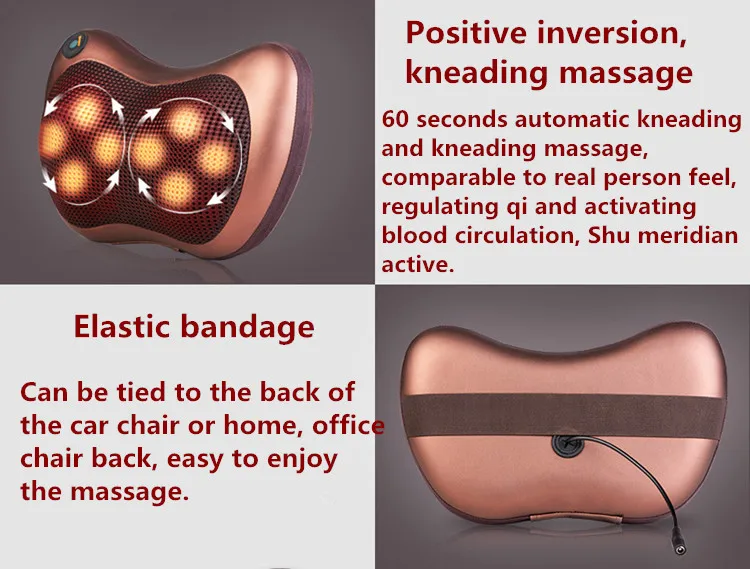 Positive inversion, kneading massage

60 seconds automatic kneading and kneading massage, comparable to real person feel, regulating qi and activating blood circulation, Shu meridian active.

Elastic bandage

Can be tied to the back of the car chair or home, office chair back, easy to enjoy the massage.